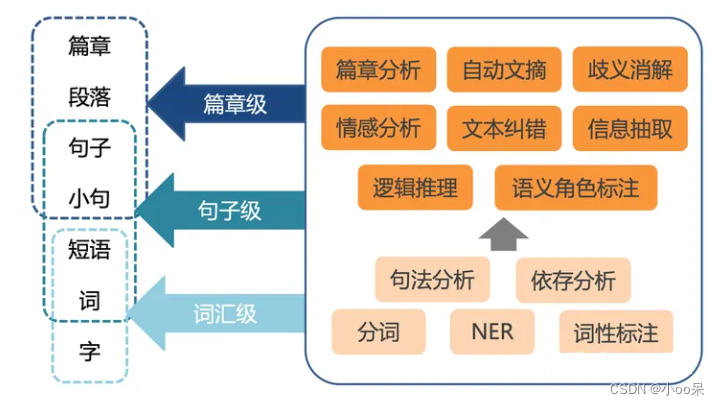 篇章
段落
句子
小句
短语
词
字

篇章级
句子级
词汇级

篇章分析
自动文摘
歧义消解
情感分析
文本纠错
信息抽取
逻辑推理
语义角色标注
句法分析
依存分析
分词
NER
词性标注

CSDN @小oo呆